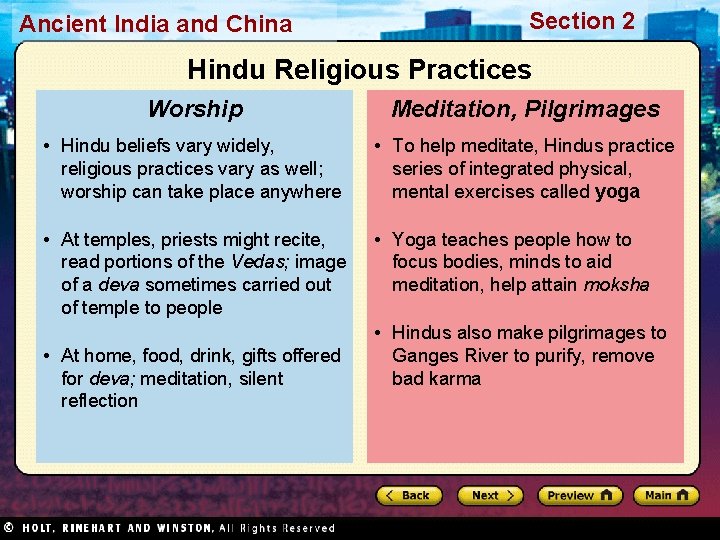 Ancient India and China

Section 2

Hindu Religious Practices

Worship

• Hindu beliefs vary widely, religious practices vary as well; worship can take place anywhere

• At temples, priests might recite, read portions of the Vedas; image of a deva sometimes carried out of temple to people

• At home, food, drink, gifts offered for deva; meditation, silent reflection

Meditation, Pilgrimages

• To help meditate, Hindus practice series of integrated physical, mental exercises called yoga

• Yoga teaches people how to focus bodies, minds to aid meditation, help attain moksha

• Hindus also make pilgrimages to Ganges River to purify, remove bad karma

Back

Next

Preview

Main

© HOLT, RINEHART AND WINSTON, All Rights Reserved